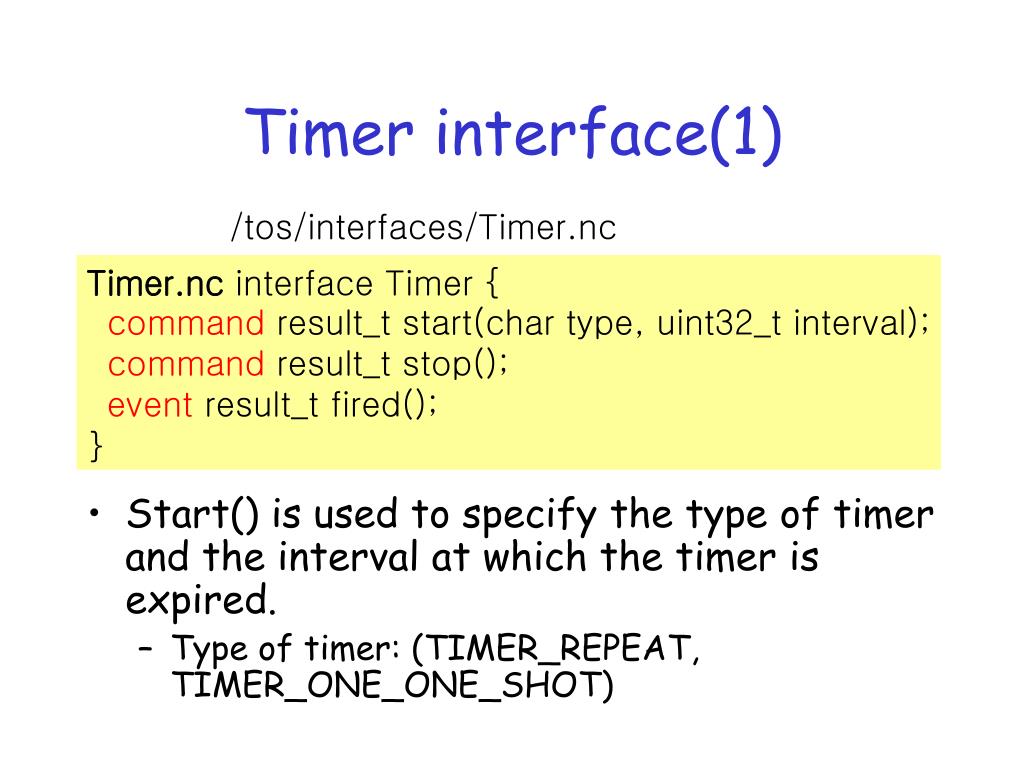 Timer interface(1)

/tos/interfaces/Timer.nc

Timer.nc interface Timer {
command result_t start(char type, uint32_t interval);
command result_t stop();
event result_t fired();
}

• Start() is used to specify the type of timer and the interval at which the timer is expired.
– Type of timer: (TIMER_REPEAT, TIMER_ONE_ONE_SHOT)